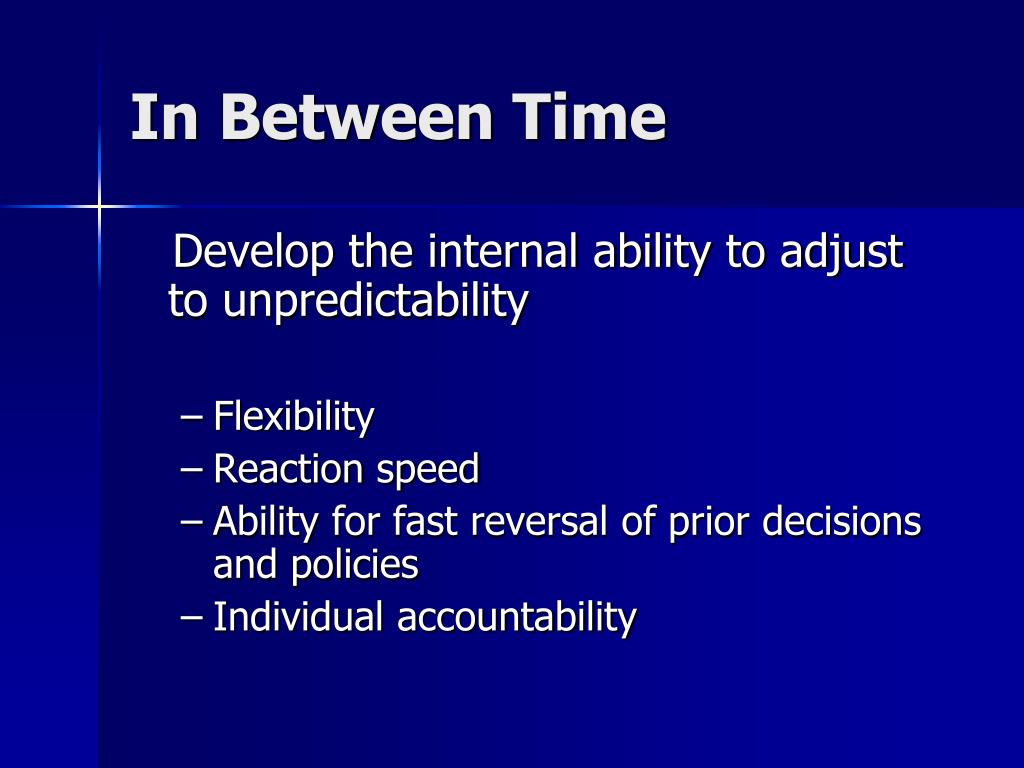 In Between Time

Develop the internal ability to adjust to unpredictability

– Flexibility
– Reaction speed
– Ability for fast reversal of prior decisions and policies
– Individual accountability